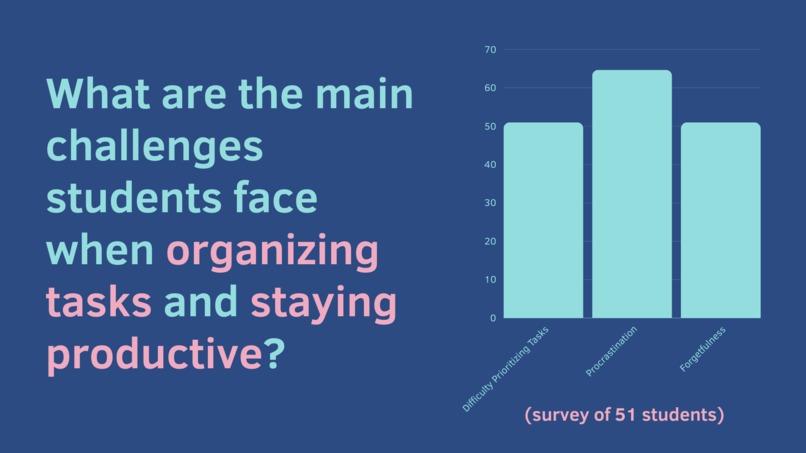 What are the main challenges students face when organizing tasks and staying productive?

70
60
50
40
30
20
10
0

Difficulty Prioritizing Tasks
Procrastination
Forgetfulness

(survey of 51 students)